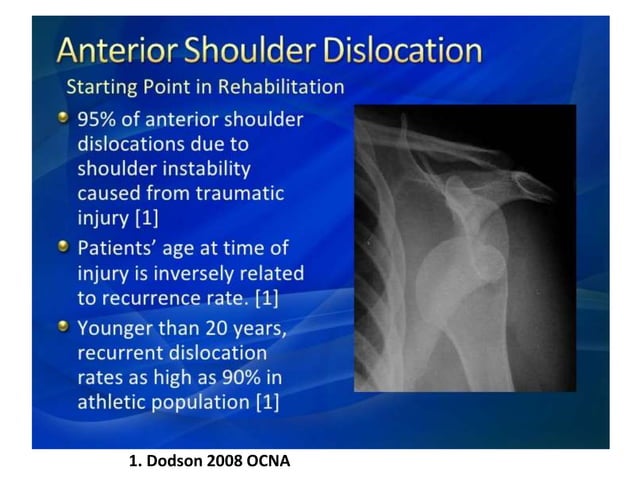 Anterior Shoulder Dislocation

Starting Point in Rehabilitation

95% of anterior shoulder dislocations due to shoulder instability caused from traumatic injury [1]

Patients' age at time of injury is inversely related to recurrence rate. [1]

Younger than 20 years, recurrent dislocation rates as high as 90% in athletic population [1]

1. Dodson 2008 OCNA